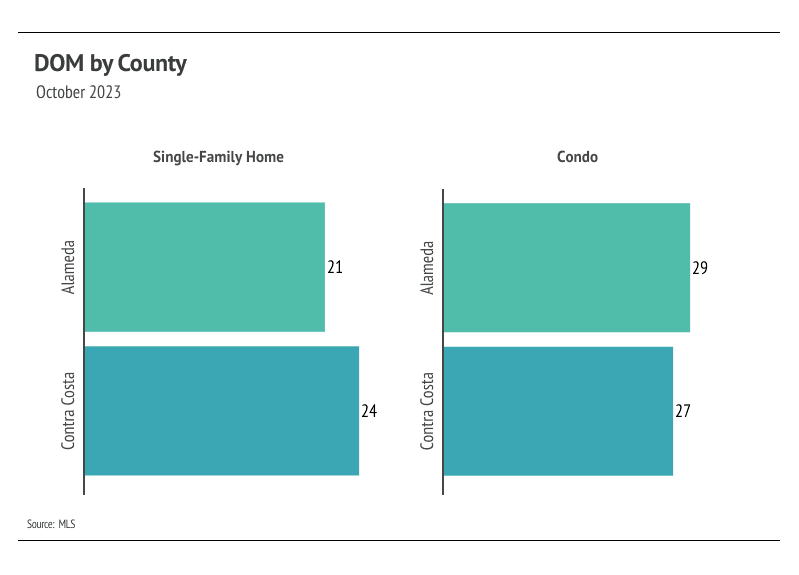 DOM by County
October 2023

Single-Family Home

Alameda
21
Contra Costa
24

Condo

Alameda
29
Contra Costa
27

Source: MLS